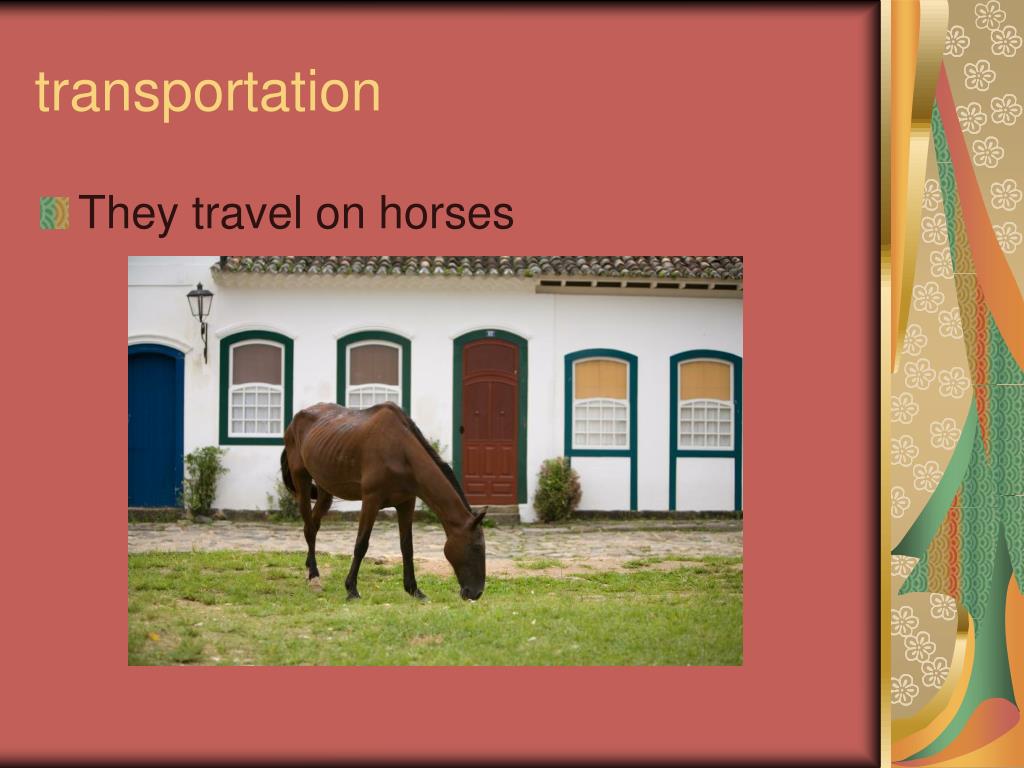 transportation

They travel on horses